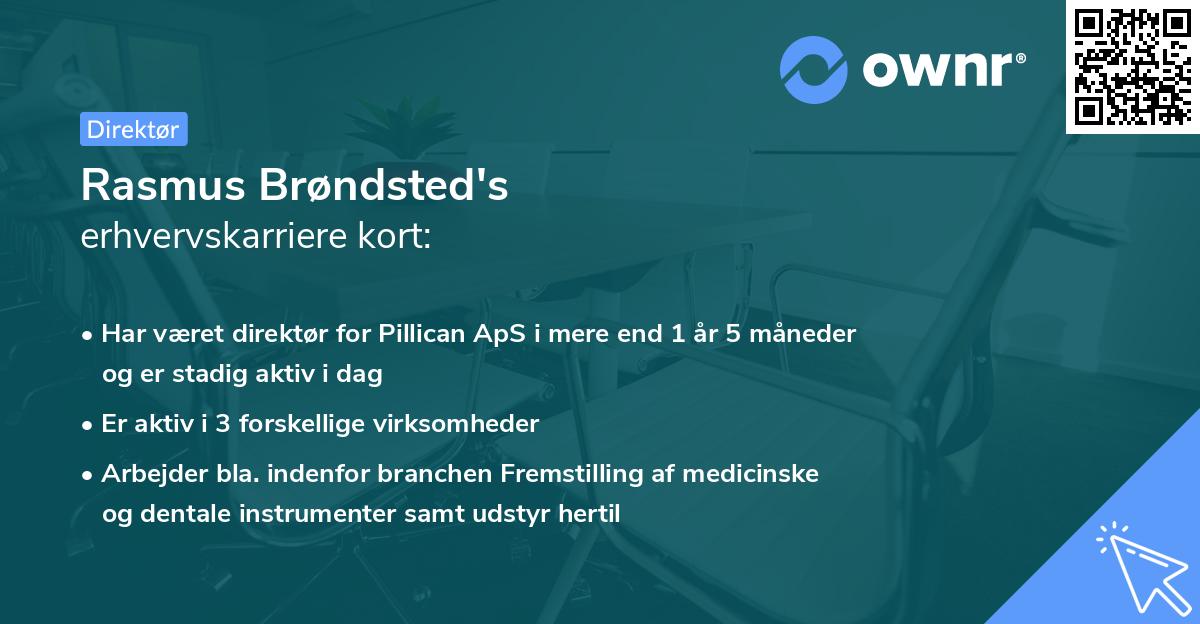 ownr®

Direktør

Rasmus Brøndsted's
erhvervskarriere kort:

• Har været direktør for Pillican ApS i mere end 1 år 5 måneder og er stadig aktiv i dag
• Er aktiv i 3 forskellige virksomheder
• Arbejder bla. indenfor branchen Fremstilling af medicinske og dentale instrumenter samt udstyr hertil